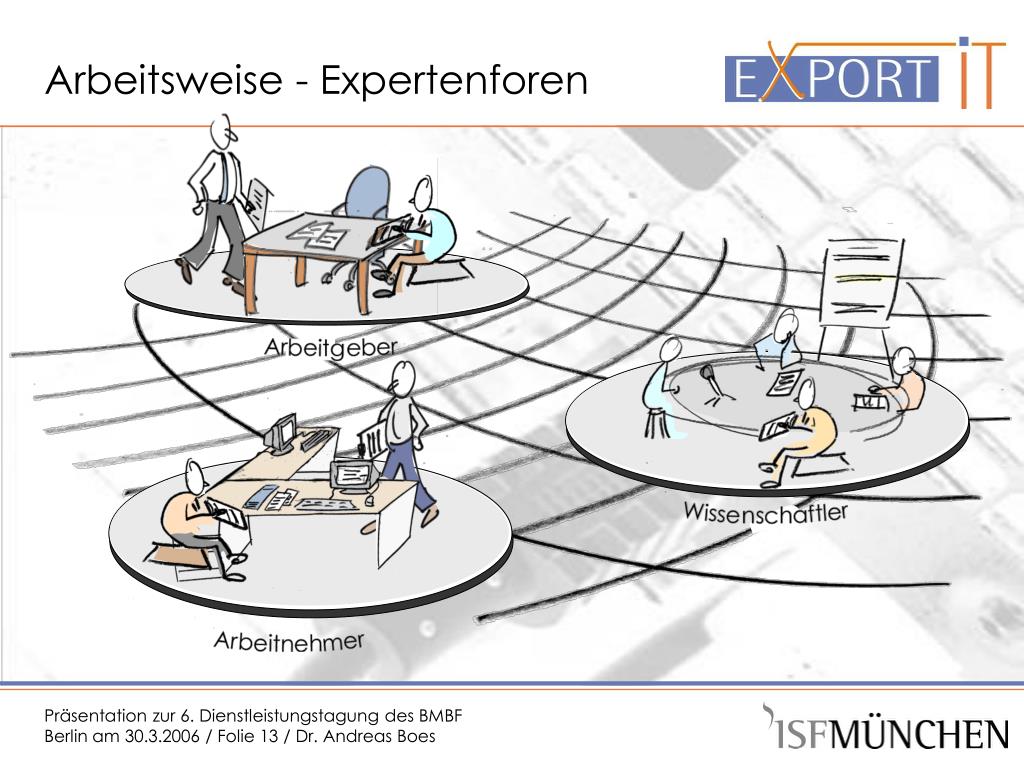 Arbeitsweise - Expertenforen

EXPORT IT

Arbeitgeber

Wissenschaftler

Arbeitnehmer

Präsentation zur 6. Dienstleistungstagung des BMBF
Berlin am 30.3.2006 / Folie 13 / Dr. Andreas Boes

ISFMÜNCHEN